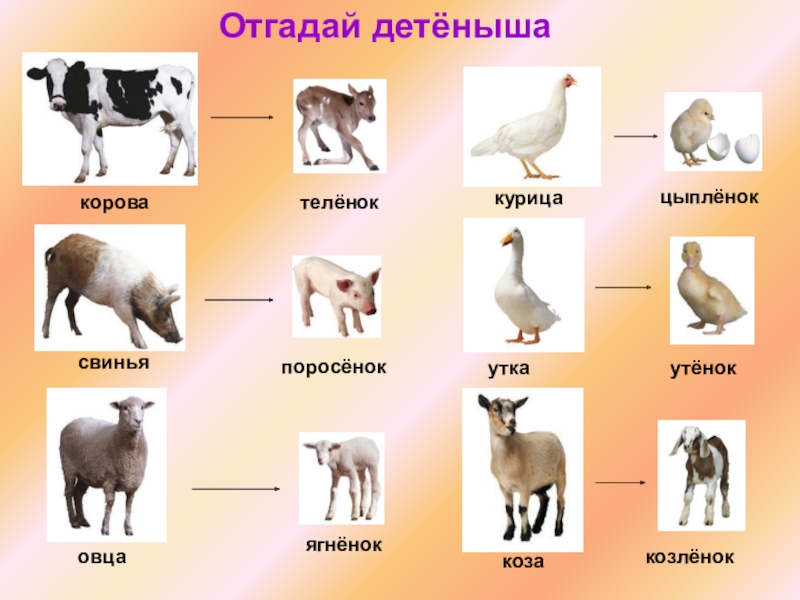 Отгадай детёныша

корова

телёнок

курица

цыплёнок

свинья

поросёнок

утка

утёнок

овца

ягнёнок

коза

козлёнок